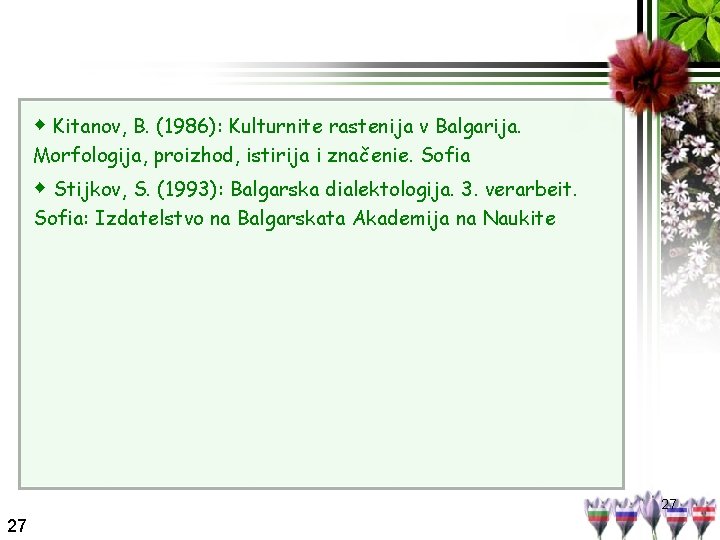 ◆ Kitanov, B. (1986): Kulturnite rastenija v Balgarija. Morfologija, proizhod, istirija i značenie. Sofia

◆ Stijkov, S. (1993): Balgarska dialektologija. 3. verarbeit. Sofia: Izdatelstvo na Balgarskata Akademija na Naukite

27

27